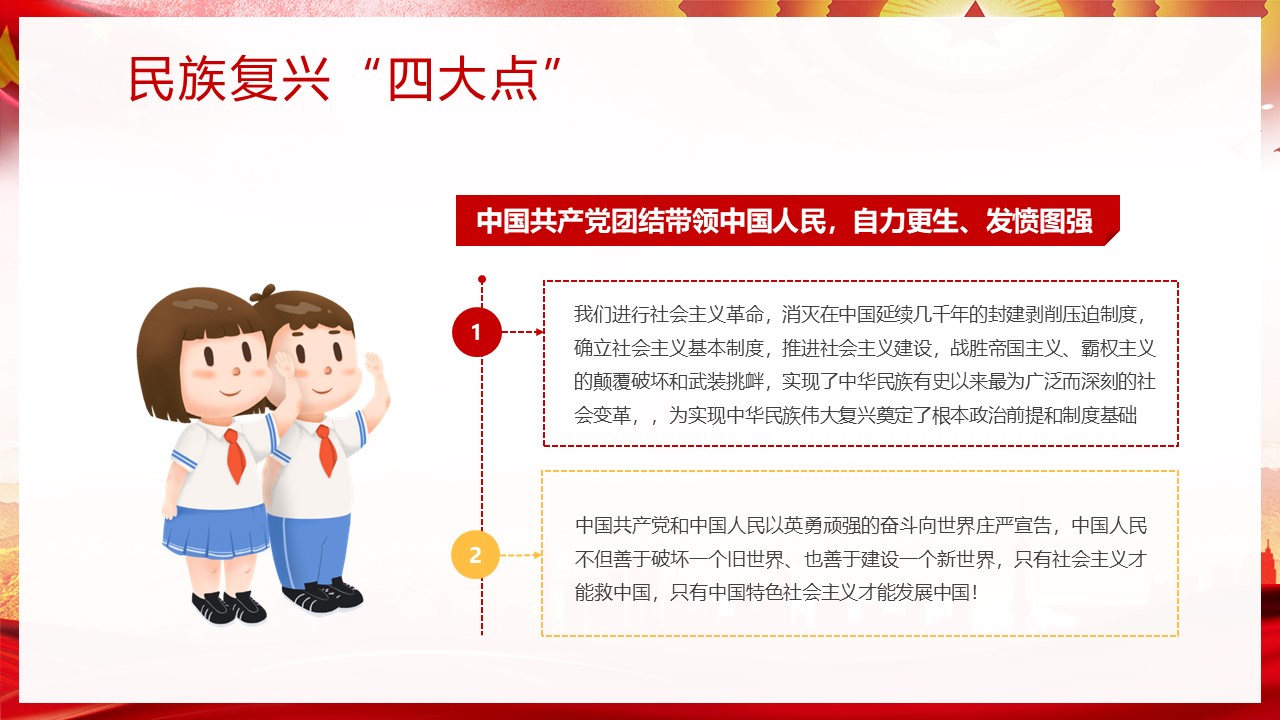 民族复兴“四大点”

中国共产党团结带领中国人民，自力更生、发愤图强

1

我们进行社会主义革命，消灭在中国延续几千年的封建剥削压迫制度，确立社会主义基本制度，推进社会主义建设，战胜帝国主义、霸权主义的颠覆破坏和武装挑衅，实现了中华民族有史以来最为广泛而深刻的社会变革，，为实现中华民族伟大复兴奠定了根本政治前提和制度基础

2

中国共产党和中国人民以英勇顽强的奋斗向世界庄严宣告，中国人民不但善于破坏一个旧世界、也善于建设一个新世界，只有社会主义才能救中国，只有中国特色社会主义才能发展中国！